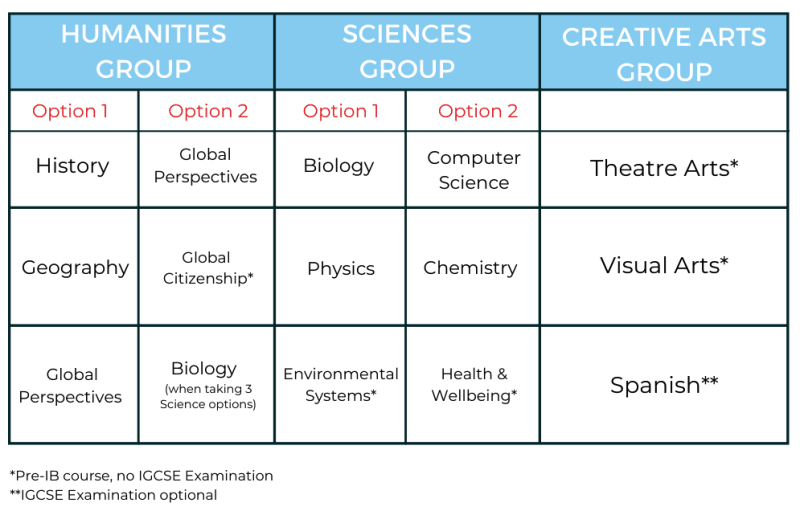 | HUMANITIES GROUP | | SCIENCES GROUP | | CREATIVE ARTS GROUP |
|---|---|---|---|---|
| Option 1 | Option 2 | Option 1 | Option 2 | |
| History | Global Perspectives | Biology | Computer Science | Theatre Arts* |
| Geography | Global Citizenship* | Physics | Chemistry | Visual Arts* |
| Global Perspectives | Biology (when taking 3 Science options) | Environmental Systems* | Health & Wellbeing* | Spanish** |

*Pre-IB course, no IGCSE Examination
**IGCSE Examination optional